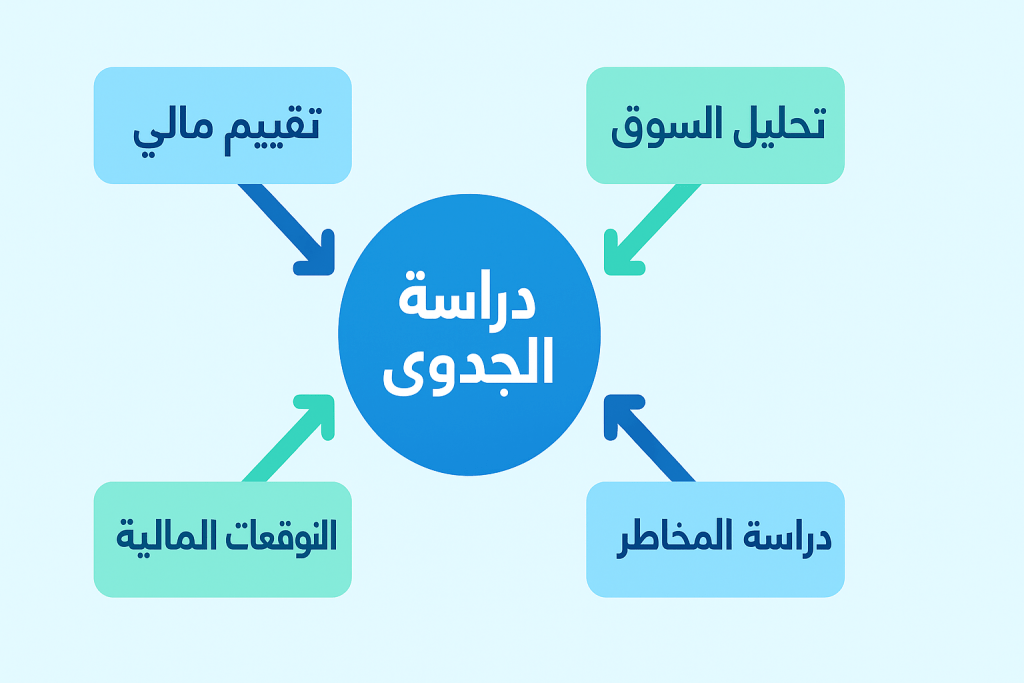 تحليل السوق

تقييم مالي

دراسة الجدوى

دراسة المخاطر

النوقعات المالية